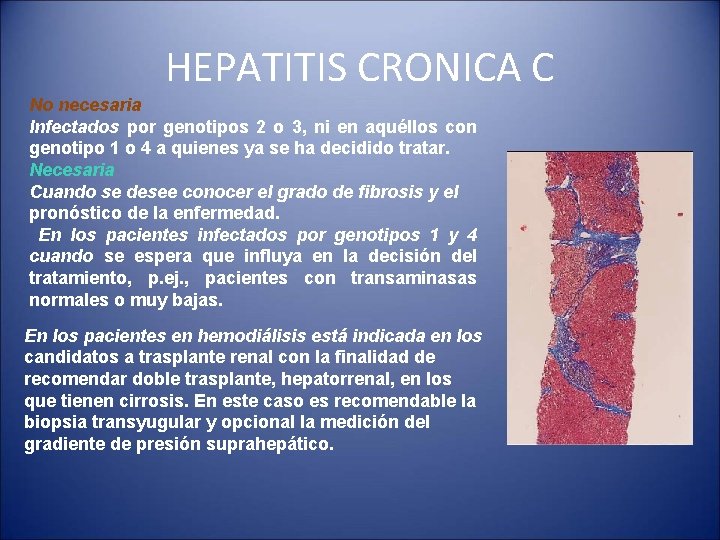 HEPATITIS CRONICA C

No necesaria

Infectados por genotipos 2 o 3, ni en aquéllos con genotipo 1 o 4 a quienes ya se ha decidido tratar.

Necesaria

Cuando se desee conocer el grado de fibrosis y el pronóstico de la enfermedad.

En los pacientes infectados por genotipos 1 y 4 cuando se espera que influya en la decisión del tratamiento, p.ej., pacientes con transaminasas normales o muy bajas.

En los pacientes en hemodiálisis está indicada en los candidatos a trasplante renal con la finalidad de recomendar doble trasplante, hepatorrenal, en los que tienen cirrosis. En este caso es recomendable la biopsia transyugular y opcional la medición del gradiente de presión suprahepático.